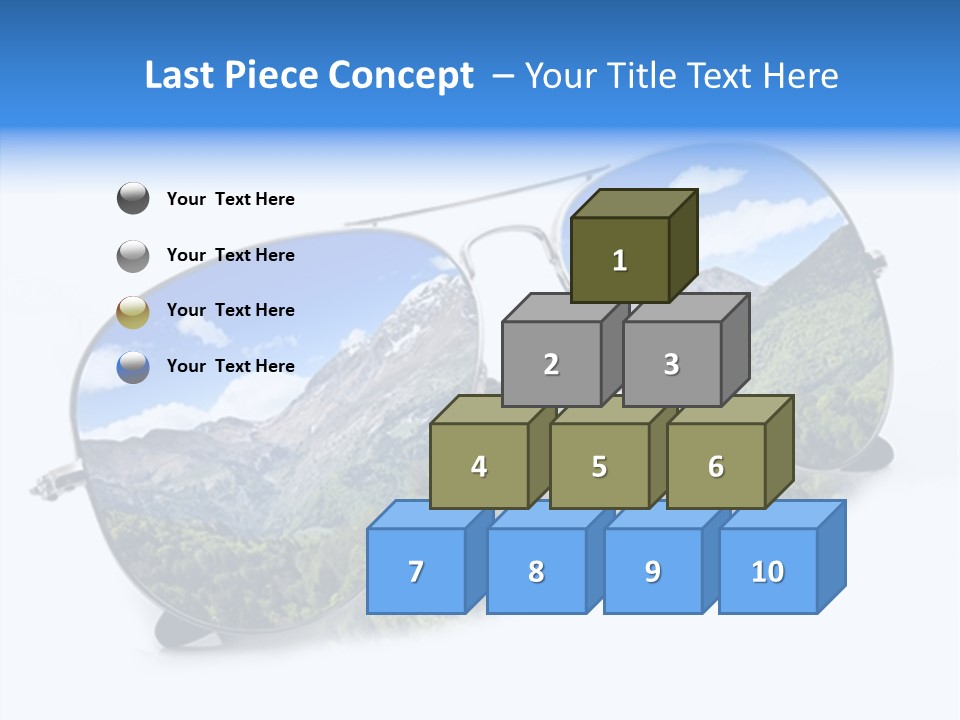 Last Piece Concept – Your Title Text Here

Your Text Here

Your Text Here

Your Text Here

Your Text Here

1

2

3

4

5

6

7

8

9

10